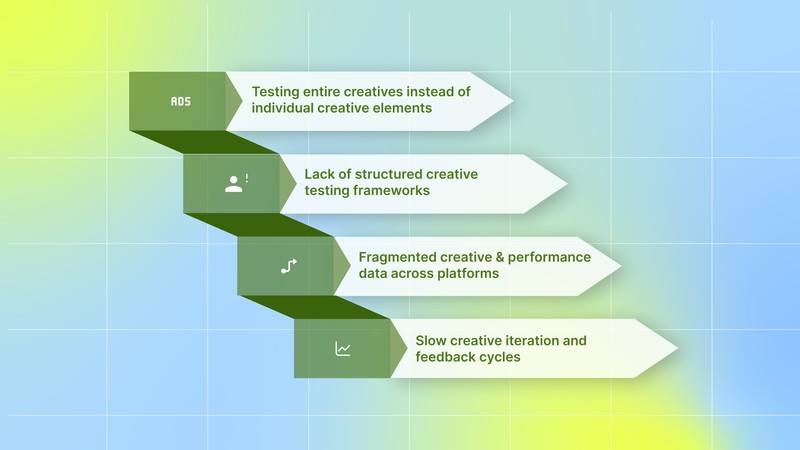 ADS

Testing entire creatives instead of individual creative elements

Lack of structured creative testing frameworks

Fragmented creative & performance data across platforms

Slow creative iteration and feedback cycles